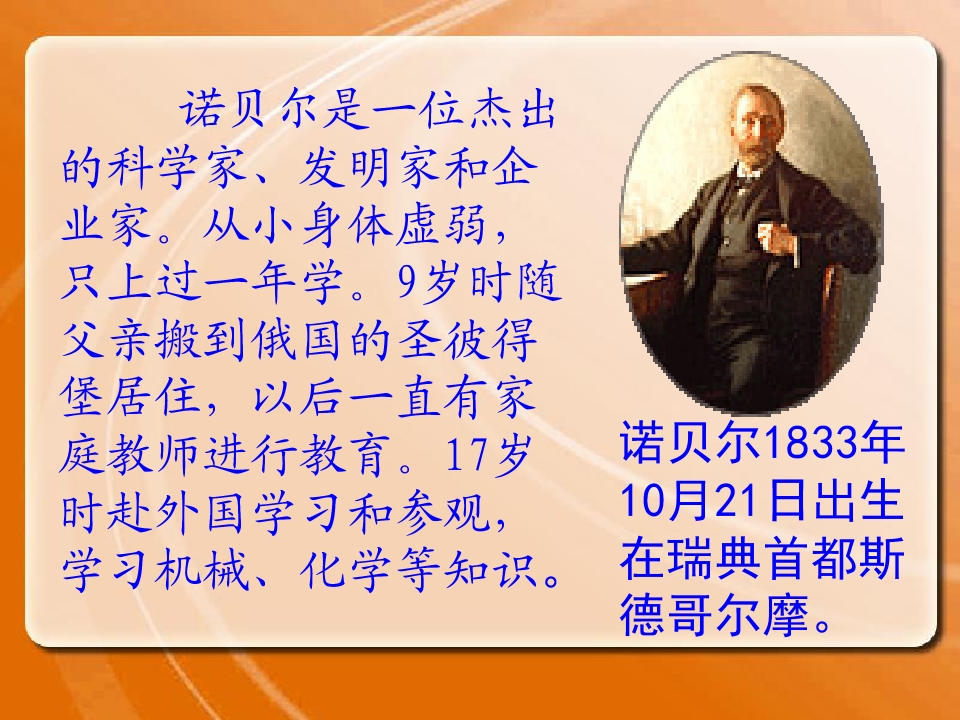 诺贝尔是一位杰出的科学家、发明家和企业家。从小身体虚弱，只上过一年学。9岁时随父亲搬到俄国的圣彼得堡居住，以后一直有家庭教师进行教育。17岁时赴外国学习和参观，学习机械、化学等知识。

诺贝尔1833年10月21日出生在瑞典首都斯德哥尔摩。